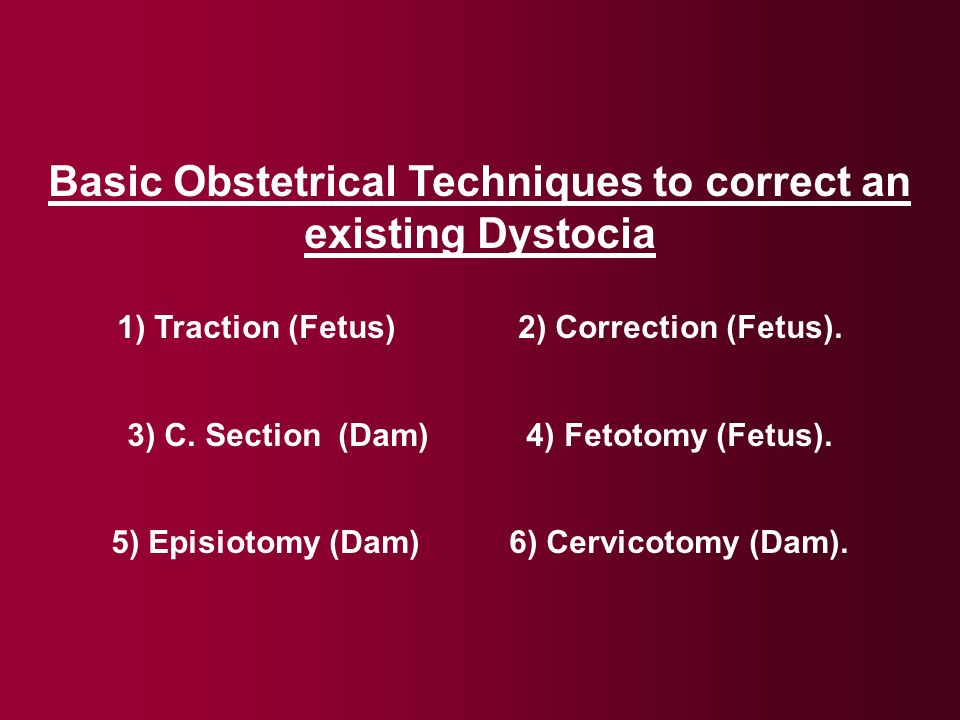 Basic Obstetrical Techniques to correct an existing Dystocia

1) Traction (Fetus)

2) Correction (Fetus).

3) C. Section (Dam)

4) Fetotomy (Fetus).

5) Episiotomy (Dam)

6) Cervicotomy (Dam).